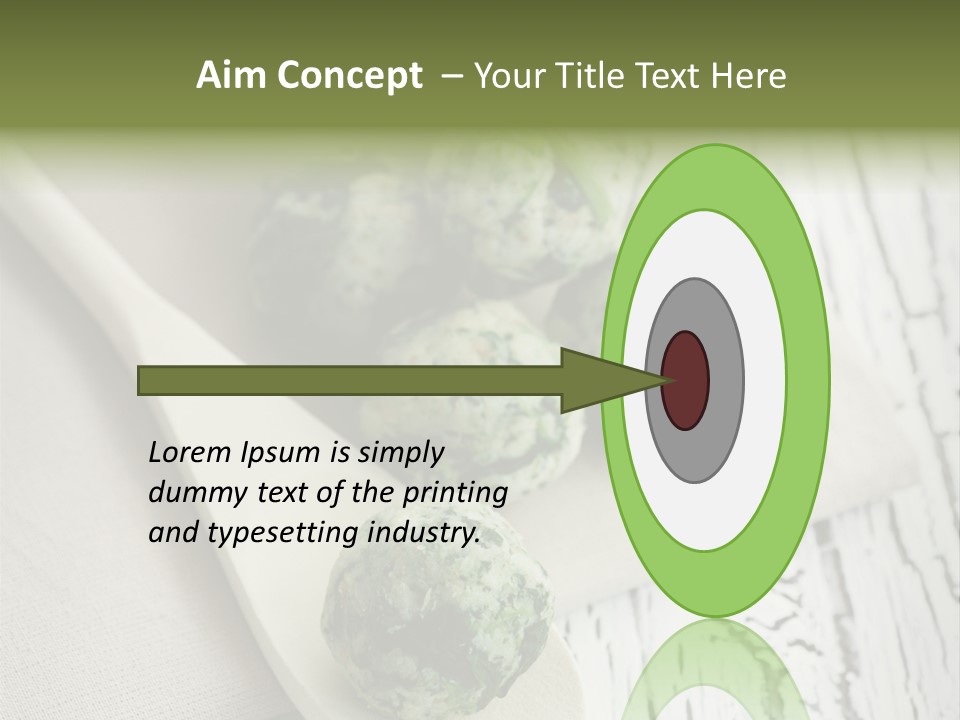 Aim Concept – Your Title Text Here

Lorem Ipsum is simply dummy text of the printing and typesetting industry.